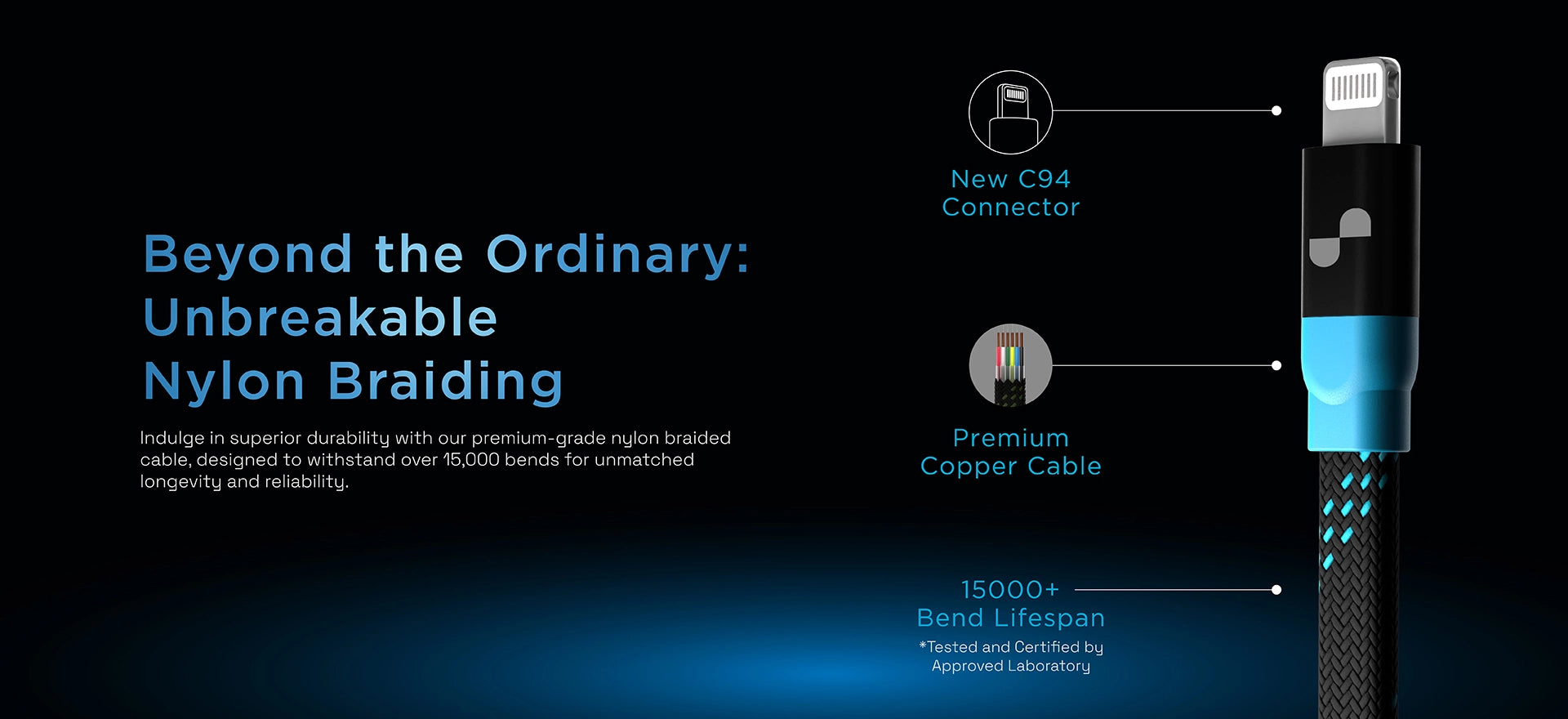 Beyond the Ordinary: Unbreakable Nylon Braiding

Indulge in superior durability with our premium-grade nylon braided cable, designed to withstand over 15,000 bends for unmatched longevity and reliability.

New C94 Connector

Premium Copper Cable

15000+ Bend Lifespan
*Tested and Certified by Approved Laboratory